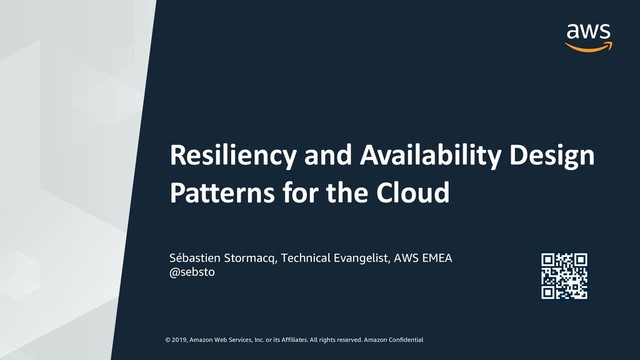 aws

Resiliency and Availability Design Patterns for the Cloud

Sébastien Stormacq, Technical Evangelist, AWS EMEA
@sebsto

© 2019, Amazon Web Services, Inc. or its Affiliates. All rights reserved. Amazon Confidential